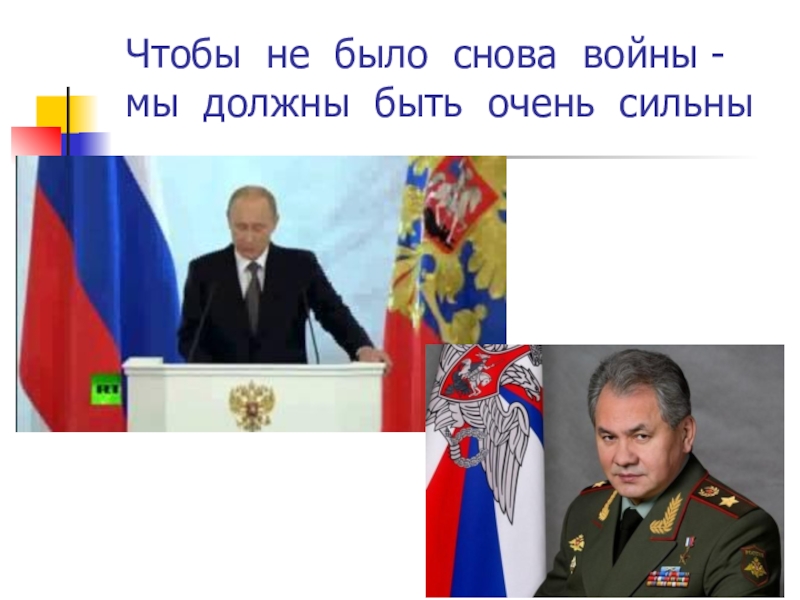 Чтобы не было снова войны - мы должны быть очень сильны

RT